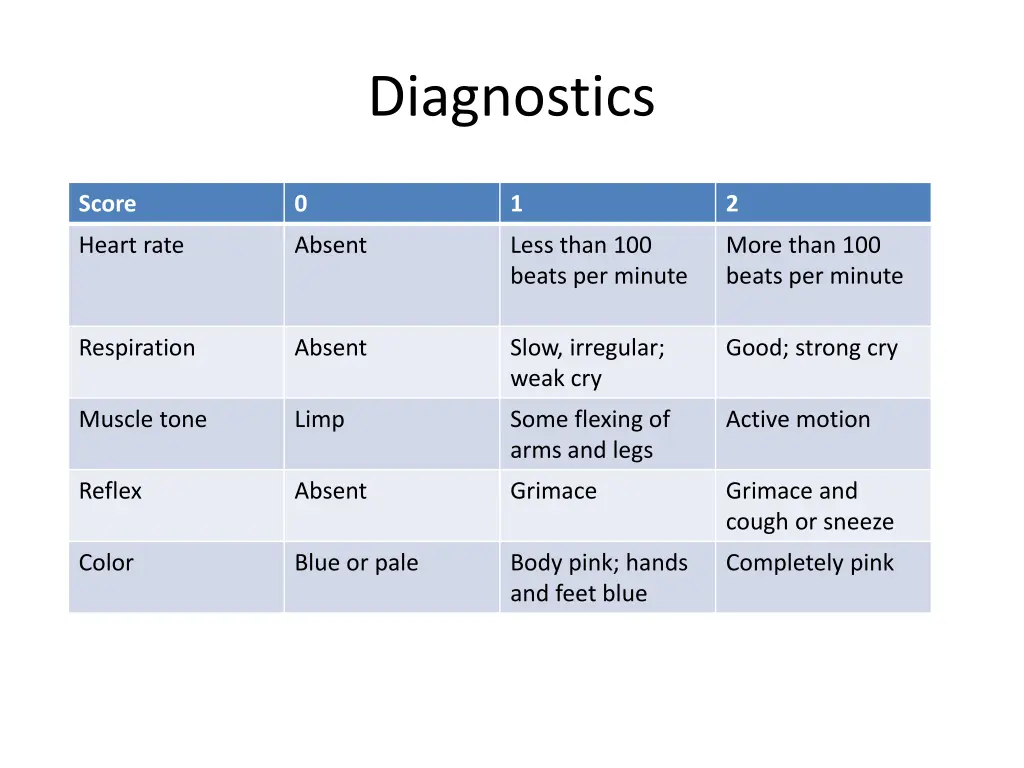 Diagnostics

| Score | 0 | 1 | 2 |
|---|---|---|---|
| Heart rate | Absent | Less than 100 beats per minute | More than 100 beats per minute |
| Respiration | Absent | Slow, irregular; weak cry | Good; strong cry |
| Muscle tone | Limp | Some flexing of arms and legs | Active motion |
| Reflex | Absent | Grimace | Grimace and cough or sneeze |
| Color | Blue or pale | Body pink; hands and feet blue | Completely pink |